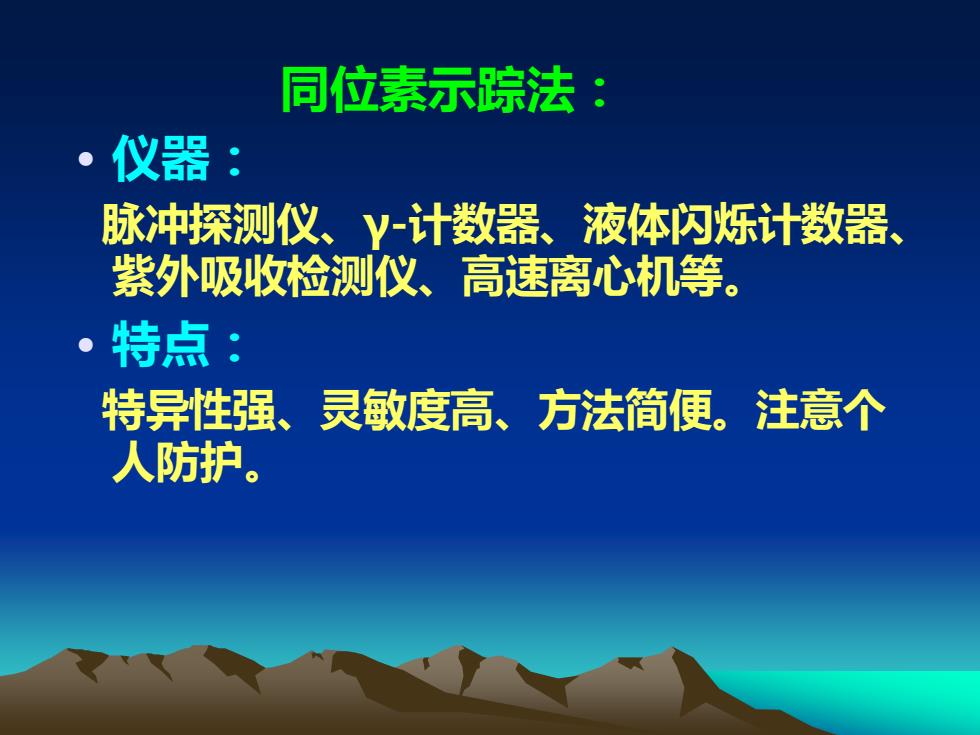 同位素示踪法：

• 仪器：

脉冲探测仪、γ-计数器、液体闪烁计数器、紫外吸收检测仪、高速离心机等。

• 特点：

特异性强、灵敏度高、方法简便。注意个人防护。